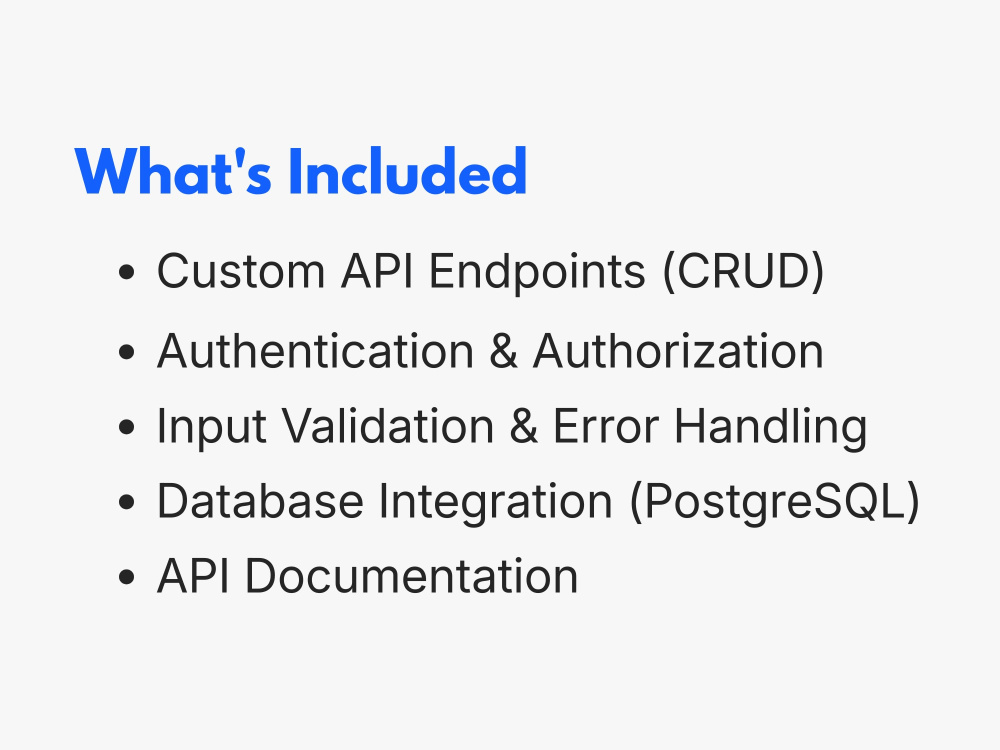 What's Included

• Custom API Endpoints (CRUD)
• Authentication & Authorization
• Input Validation & Error Handling
• Database Integration (PostgreSQL)
• API Documentation